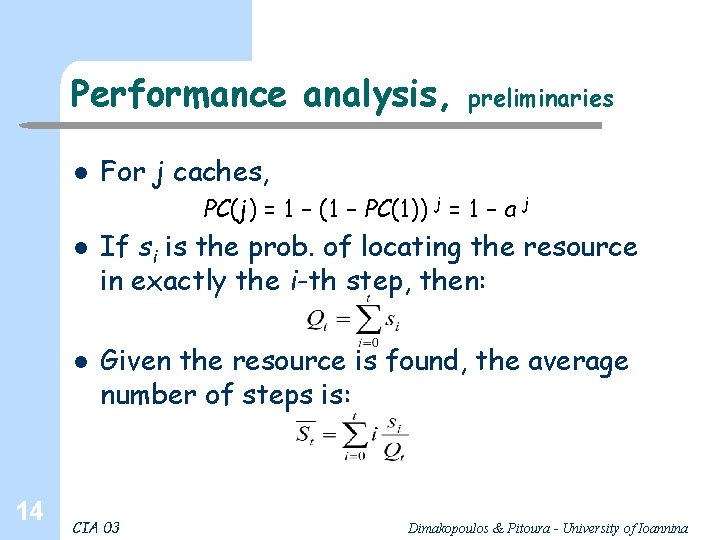 Performance analysis, preliminaries

- For $j$ caches,

$PC(j) = 1 - (1 - PC(1))^j = 1 - a^j$

- If $s_i$ is the prob. of locating the resource in exactly the $i$-th step, then:

$Q_t = \sum_{i=0}^{t} s_i$

- Given the resource is found, the average number of steps is:

$\overline{S_t} = \sum_{i=0}^{t} i \frac{s_i}{Q_t}$

14

CIA 03

Dimakopoulos & Pitoura - University of Ioannina